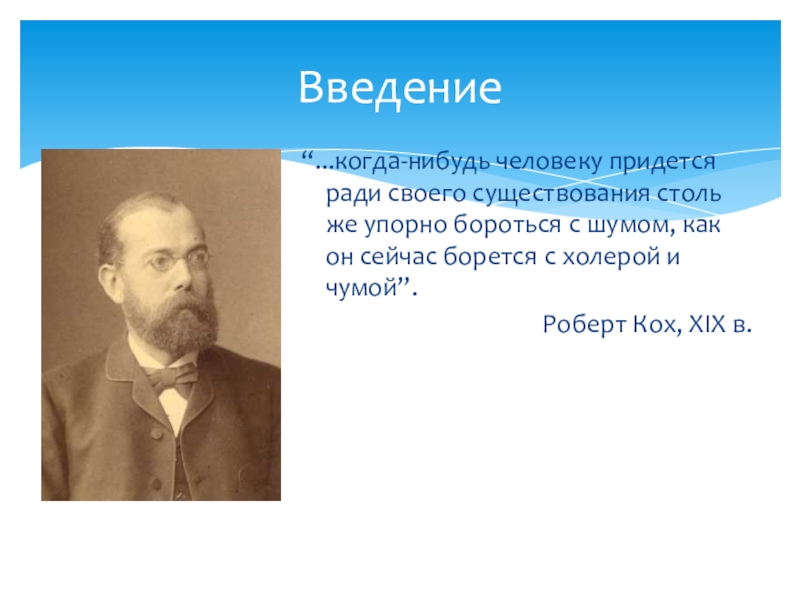 Введение

“…когда-нибудь человеку придется ради своего существования столь же упорно бороться с шумом, как он сейчас борется с холерой и чумой”.

Роберт Кох, XIX в.